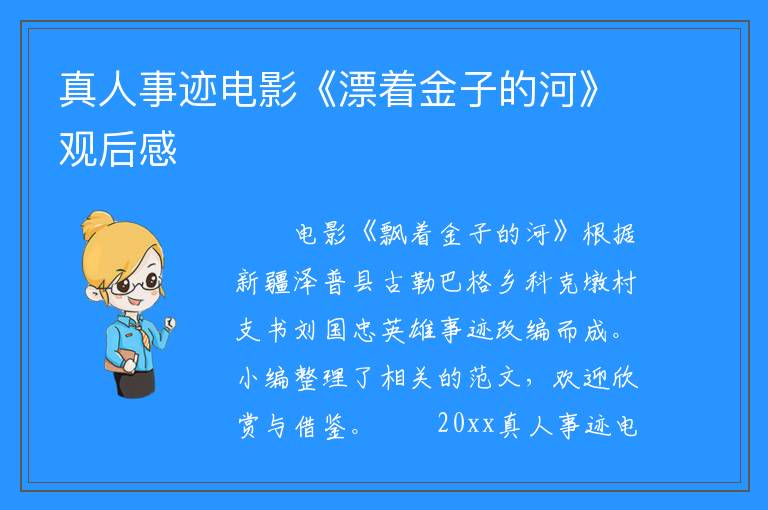 真人事迹电影《漂着金子的河》观后感

电影《飘着金子的河》根据新疆泽普县古勒巴格乡科克墩村支书刘国忠英雄事迹改编而成。小编整理了相关的范文，欢迎欣赏与借鉴。 20xx真人事迹电